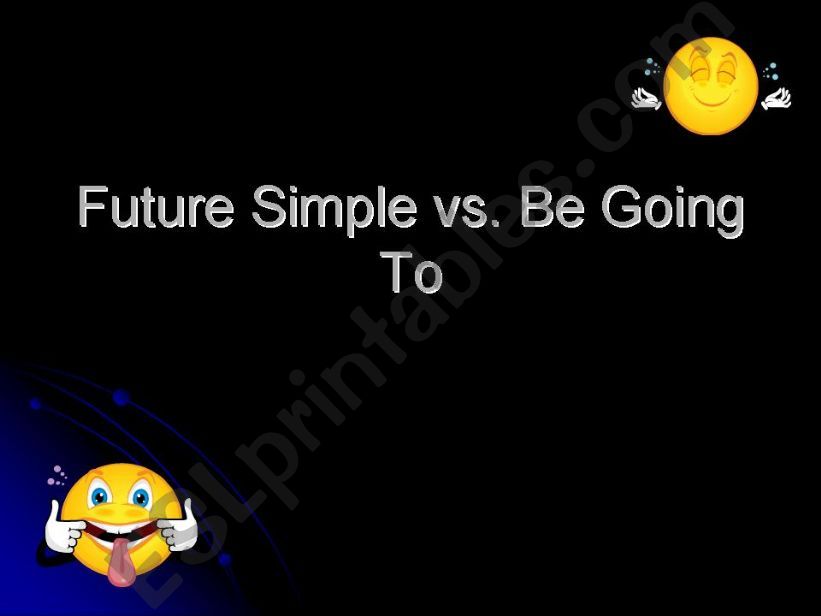 Future Simple vs. Be Going To

ESLprintables.com